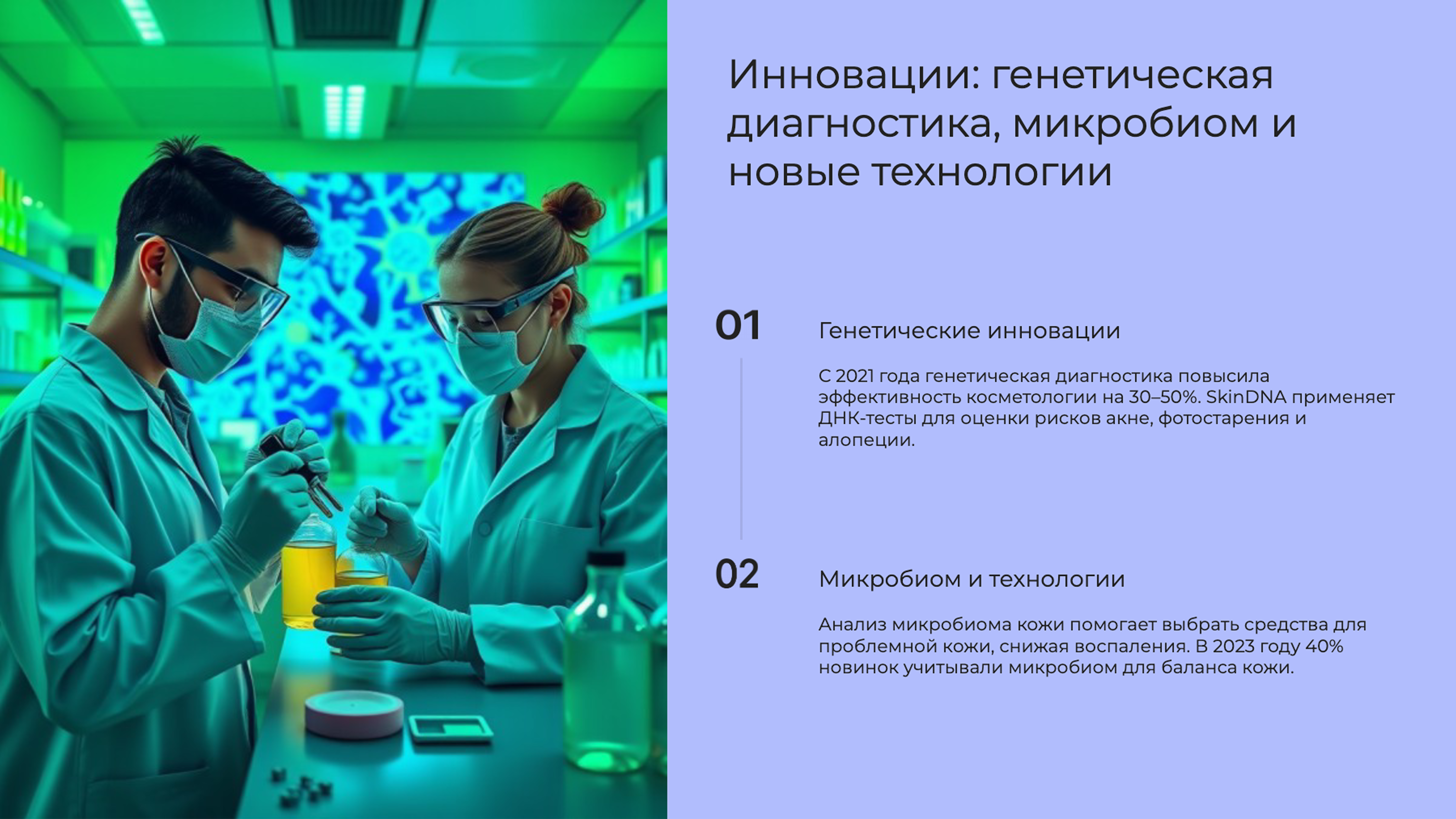 Инновации: генетическая диагностика, микробиом и новые технологии

01

Генетические инновации

С 2021 года генетическая диагностика повысила эффективность косметологии на 30–50%. SkinDNA применяет ДНК-тесты для оценки рисков акне, фотостарения и алопеции.

02

Микробиом и технологии

Анализ микробиома кожи помогает выбрать средства для проблемной кожи, снижая воспаления. В 2023 году 40% новинок учитывали микробиом для баланса кожи.